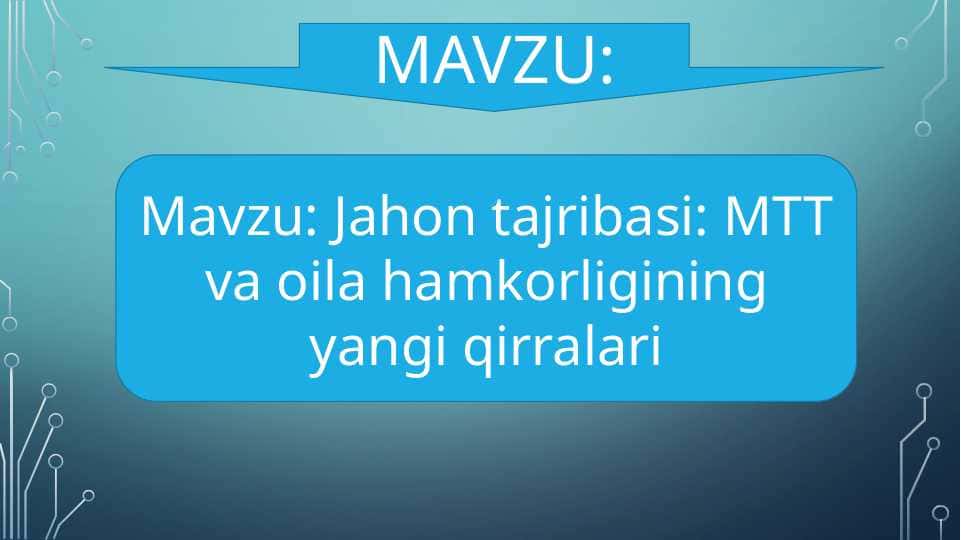 MAVZU:

Mavzu: Jahon tajribasi: MTT va oila hamkorligining yangi qirralari